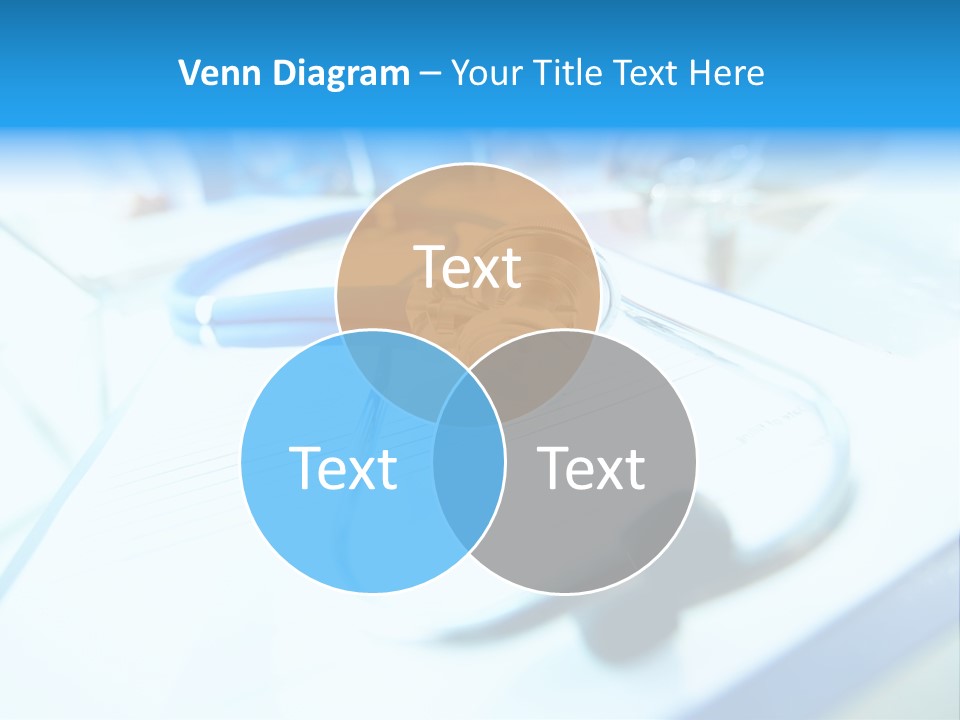 Venn Diagram – Your Title Text Here

Text

Text

Text